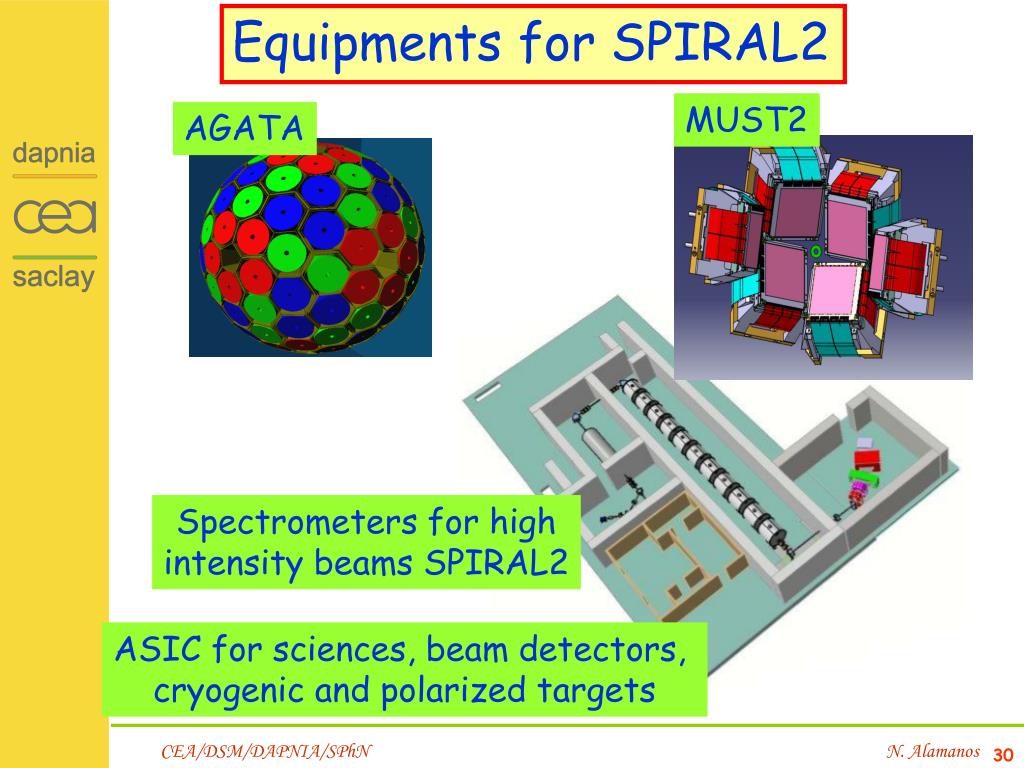 Equipments for SPIRAL2

dapnia
cea
saclay

AGATA

MUST2

Spectrometers for high intensity beams SPIRAL2

ASIC for sciences, beam detectors, cryogenic and polarized targets

CEA/DSM/DAPNIA/SPhN

N. Alamanos

30